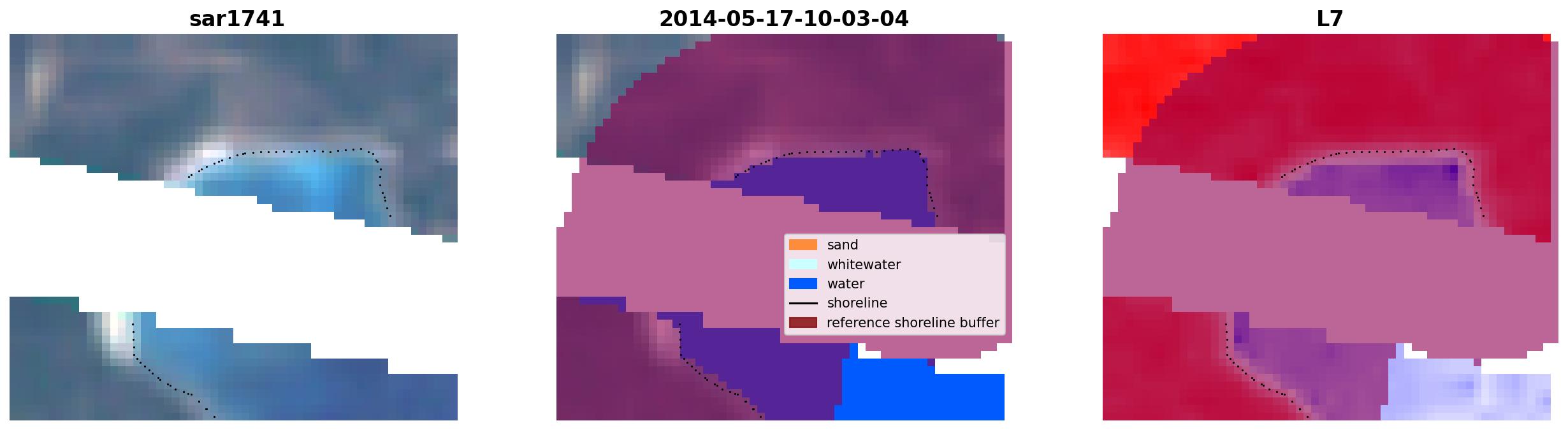 sar1741

2014-05-17-10-03-04

sand
whitewater
water
shoreline
reference shoreline buffer

L7